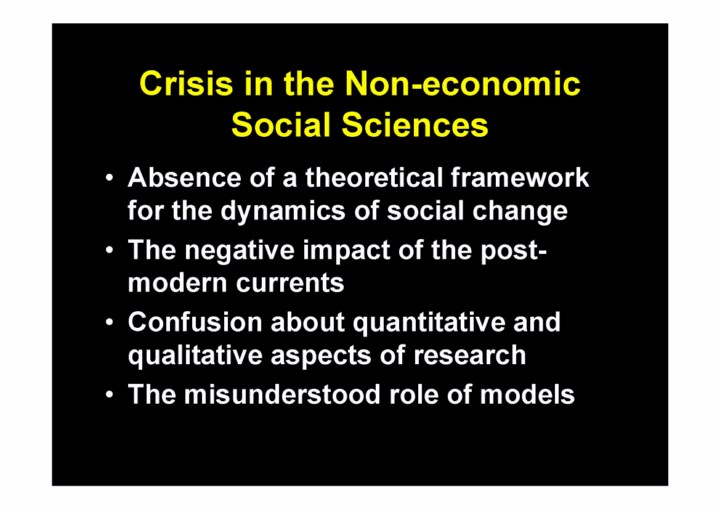 Crisis in the Non-economic Social Sciences

• Absence of a theoretical framework for the dynamics of social change
• The negative impact of the post-modern currents
• Confusion about quantitative and qualitative aspects of research
• The misunderstood role of models